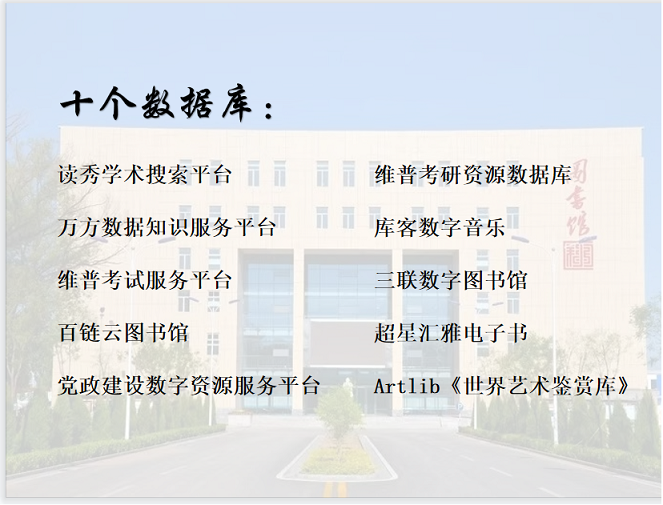 十个数据库：

读秀学术搜索平台

万方数据知识服务平台

维普考试服务平台

百链云图书馆

党政建设数字资源服务平台

维普考研资源数据库

库客数字音乐

三联数字图书馆

超星汇雅电子书

Artlib《世界艺术鉴赏库》

图书馆